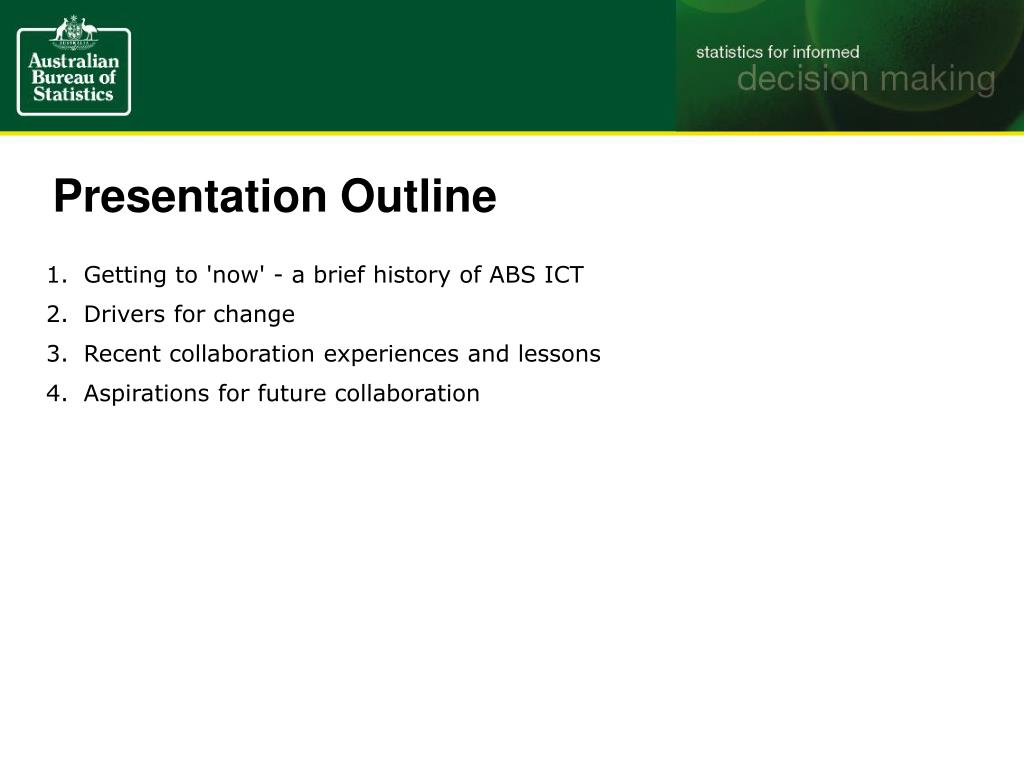 Australian Bureau of Statistics

statistics for informed
decision making

Presentation Outline

1. Getting to 'now' - a brief history of ABS ICT
2. Drivers for change
3. Recent collaboration experiences and lessons
4. Aspirations for future collaboration